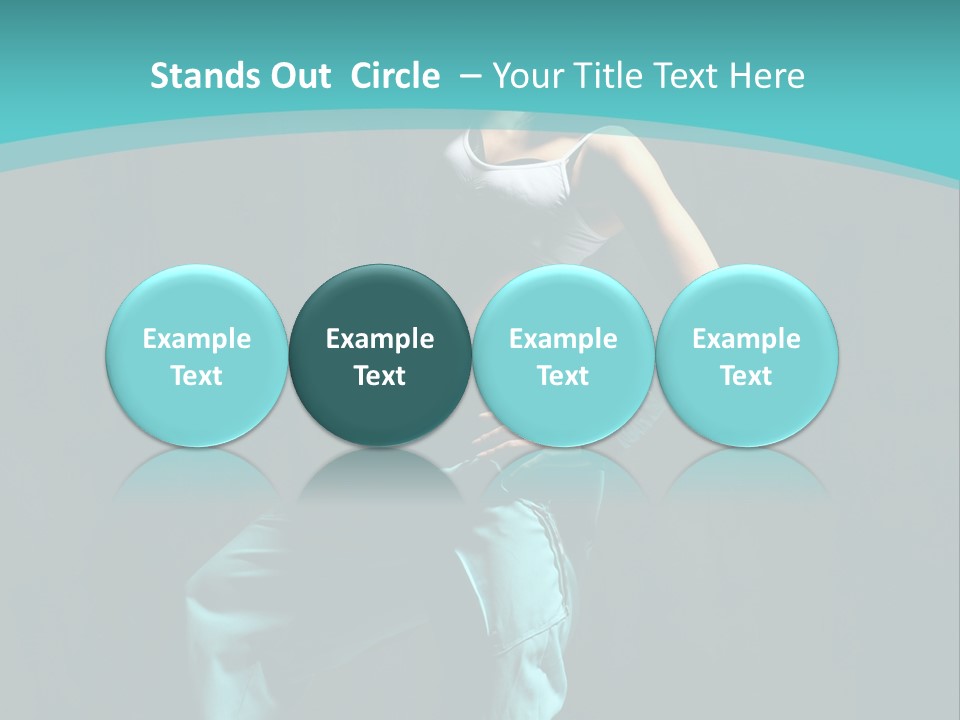 Stands Out Circle – Your Title Text Here

Example Text

Example Text

Example Text

Example Text